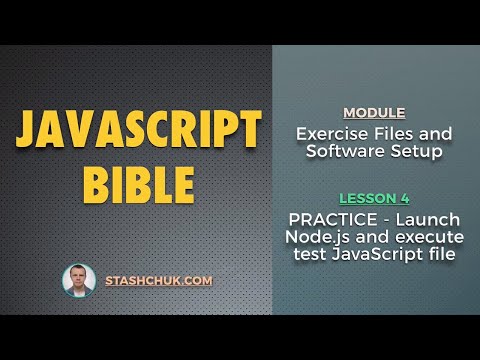 JAVASCRIPT BIBLE

STASHCHUK.COM

MODULE

Exercise Files and Software Setup

LESSON 4

PRACTICE - Launch Node.js and execute test JavaScript file